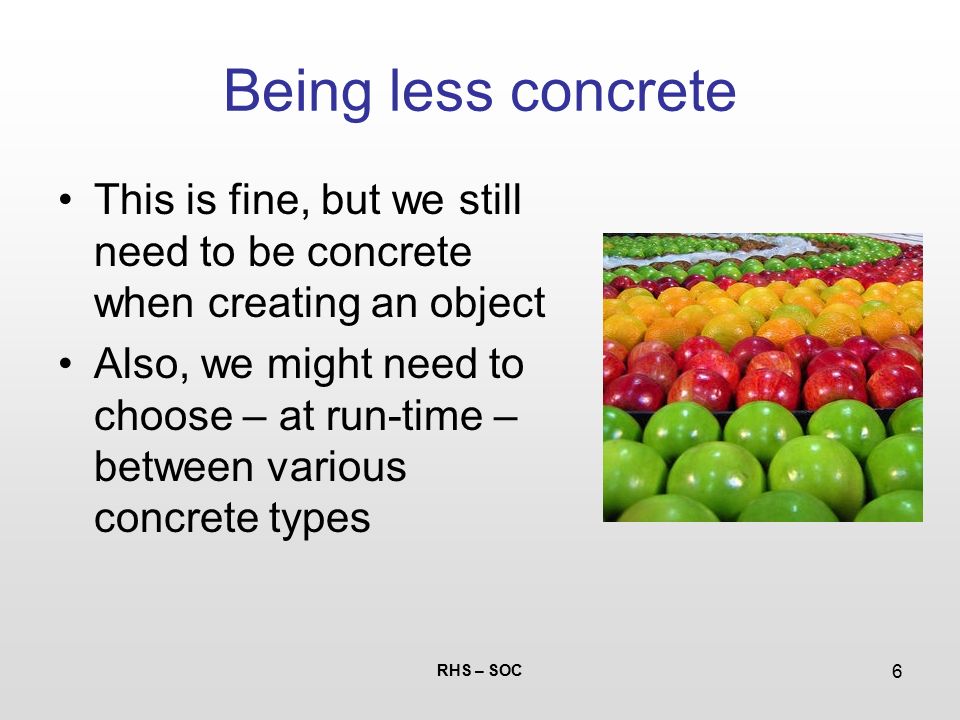 Being less concrete

• This is fine, but we still need to be concrete when creating an object
• Also, we might need to choose – at run-time – between various concrete types

RHS – SOC

6